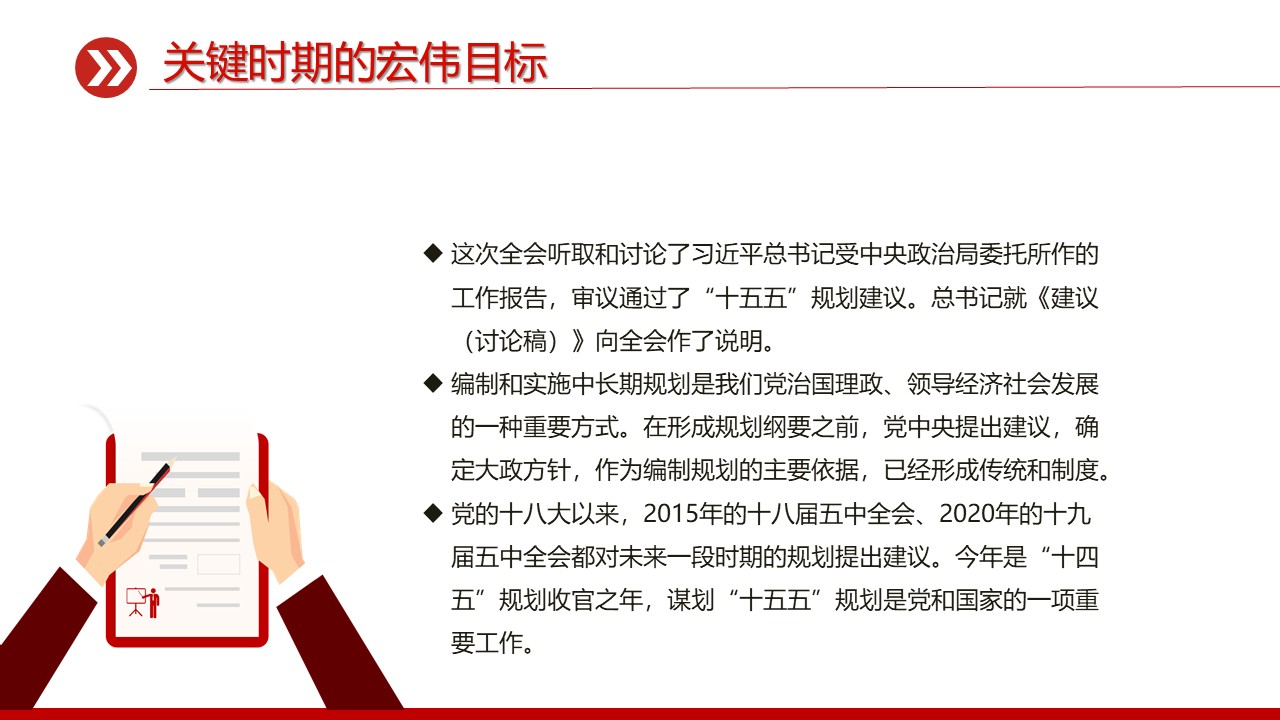 关键时期的宏伟目标

◆ 这次全会听取和讨论了习近平总书记受中央政治局委托所作的工作报告，审议通过了“十五五”规划建议。总书记就《建议（讨论稿）》向全会作了说明。

◆ 编制和实施中长期规划是我们党治国理政、领导经济社会发展的一种重要方式。在形成规划纲要之前，党中央提出建议，确定大政方针，作为编制规划的主要依据，已经形成传统和制度。

◆ 党的十八大以来，2015年的十八届五中全会、2020年的十九届五中全会都对未来一段时期的规划提出建议。今年是“十四五”规划收官之年，谋划“十五五”规划是党和国家的一项重要工作。